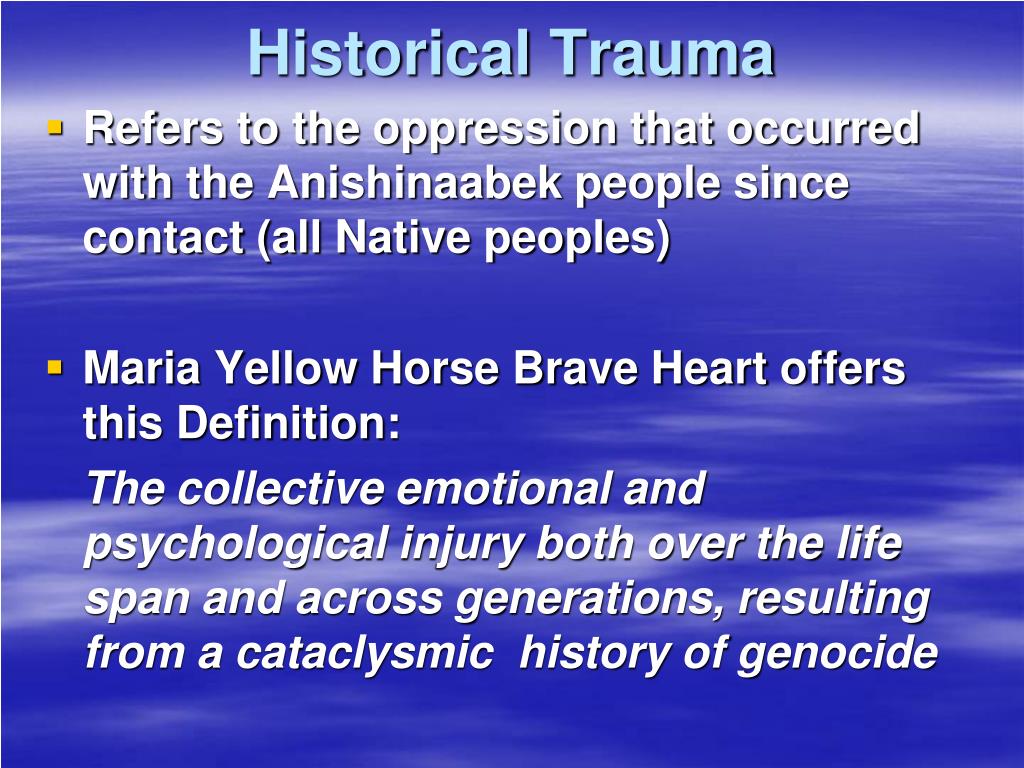 Historical Trauma

▪ Refers to the oppression that occurred with the Anishinaabek people since contact (all Native peoples)

▪ Maria Yellow Horse Brave Heart offers this Definition:

The collective emotional and psychological injury both over the life span and across generations, resulting from a cataclysmic history of genocide